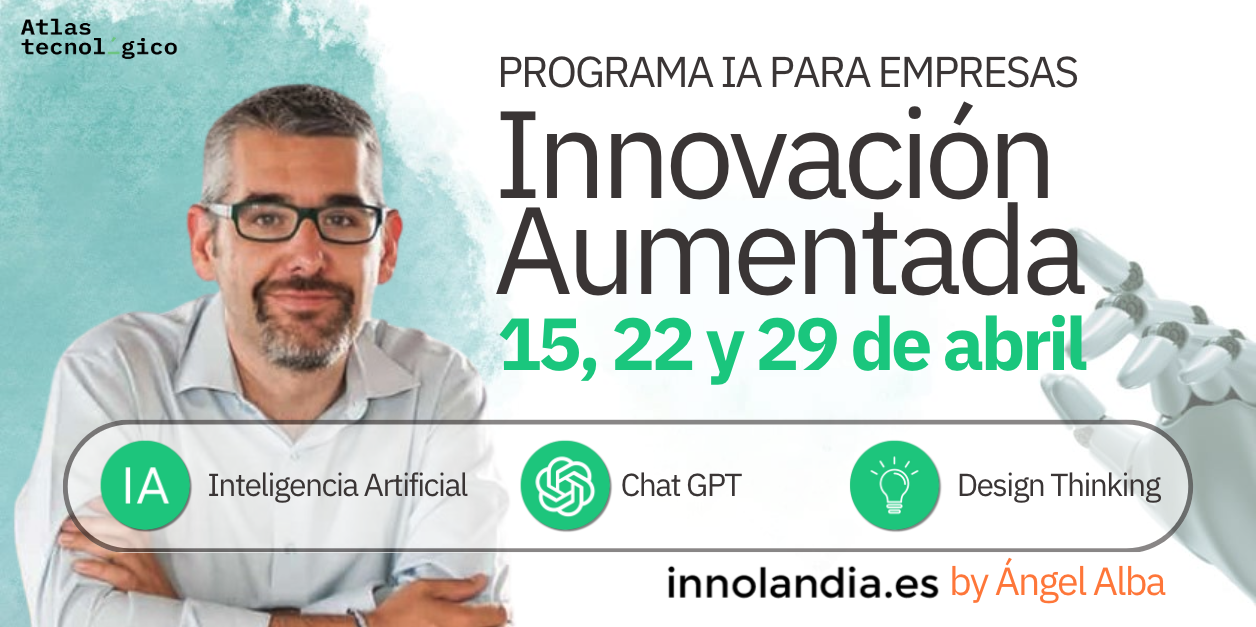 Atlas tecnol gico

PROGRAMA IA PARA EMPRESAS

Innovación Aumentada

15, 22 y 29 de abril

IA Inteligencia Artificial

Chat GPT

Design Thinking

innolandia.es by Ángel Alba